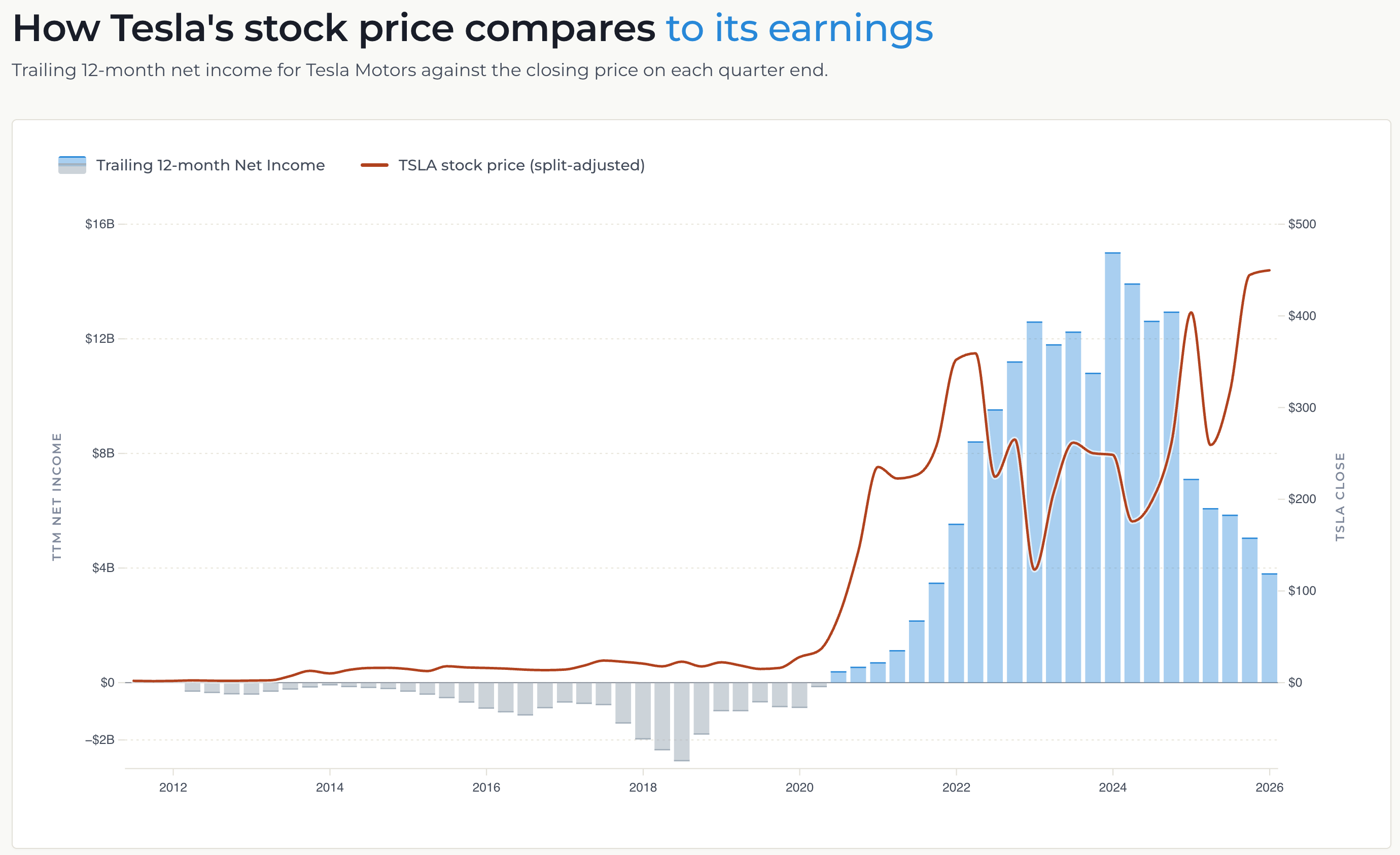 How Tesla's stock price compares to its earnings

Trailing 12-month net income for Tesla Motors against the closing price on each quarter end.

Trailing 12-month Net Income
TSLA stock price (split-adjusted)

TTM NET INCOME

$16B
$12B
$8B
$4B
$0
–$2B

TSLA CLOSE

$500
$400
$300
$200
$100
$0

2012
2014
2016
2018
2020
2022
2024
2026